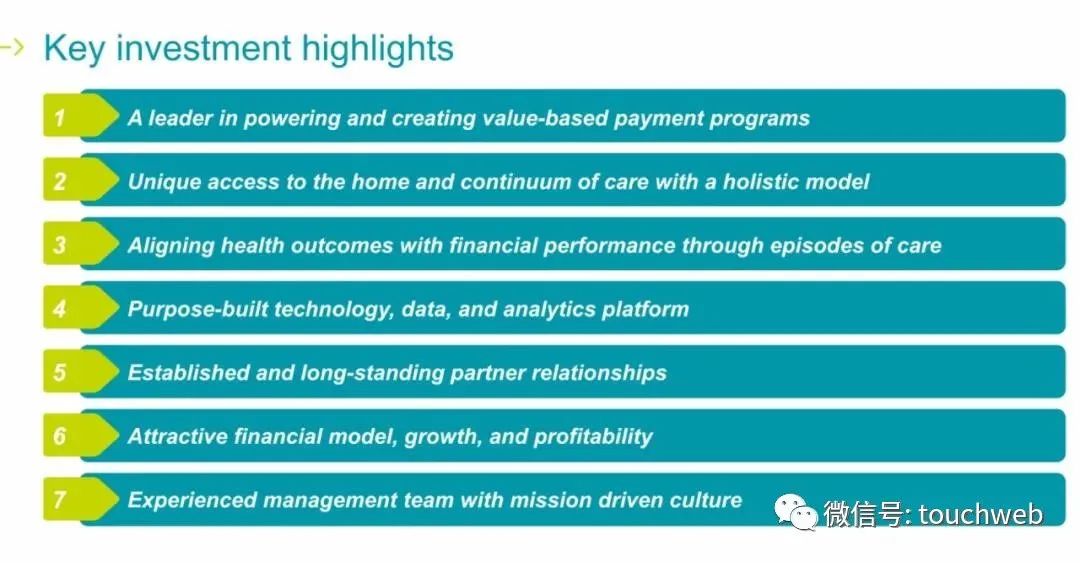 Key investment highlights

1 A leader in powering and creating value-based payment programs

2 Unique access to the home and continuum of care with a holistic model

3 Aligning health outcomes with financial performance through episodes of care

4 Purpose-built technology, data, and analytics platform

5 Established and long-standing partner relationships

6 Attractive financial model, growth, and profitability

7 Experienced management team with mission driven culture

微信号: touchweb